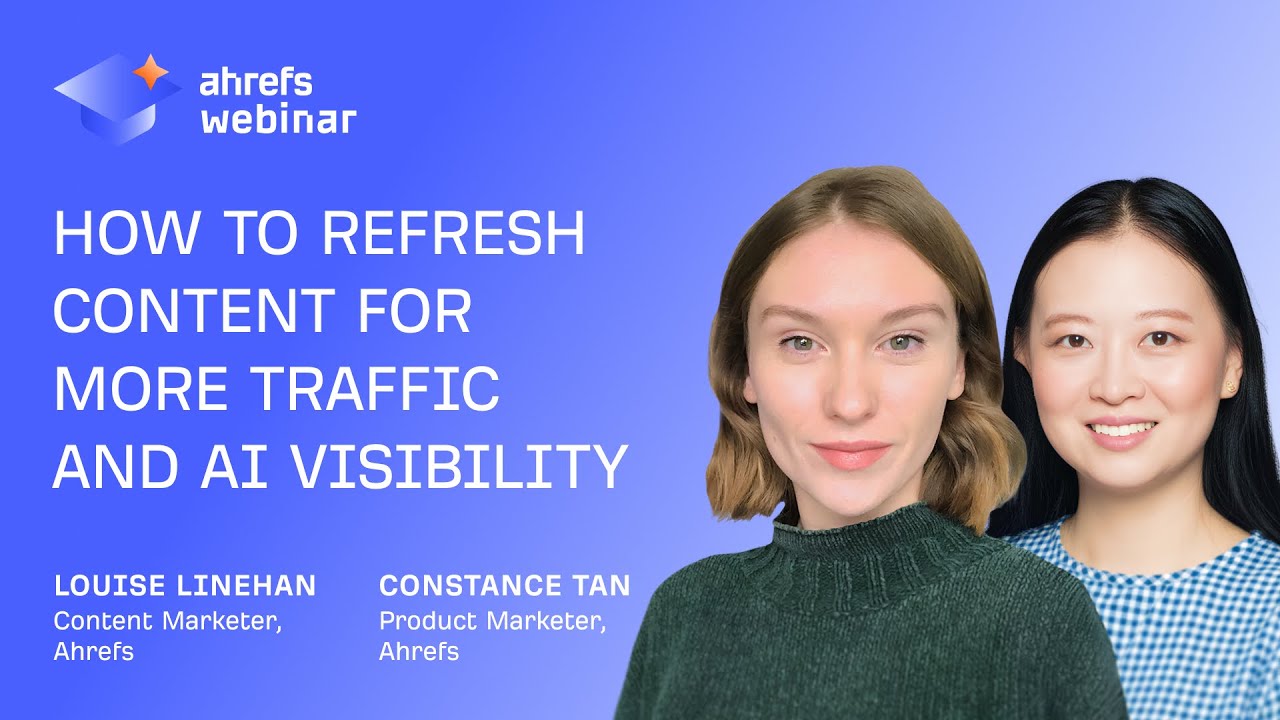 ahrefs webinar

HOW TO REFRESH CONTENT FOR MORE TRAFFIC AND AI VISIBILITY

LOUISE LINEHAN
Content Marketer, Ahrefs

CONSTANCE TAN
Product Marketer, Ahrefs